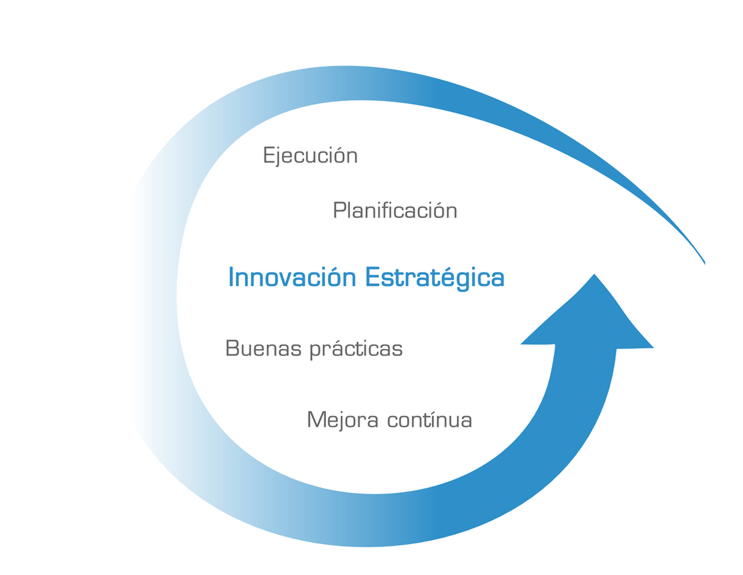 Ejecución

Planificación

Innovación Estratégica

Buenas prácticas

Mejora contínua